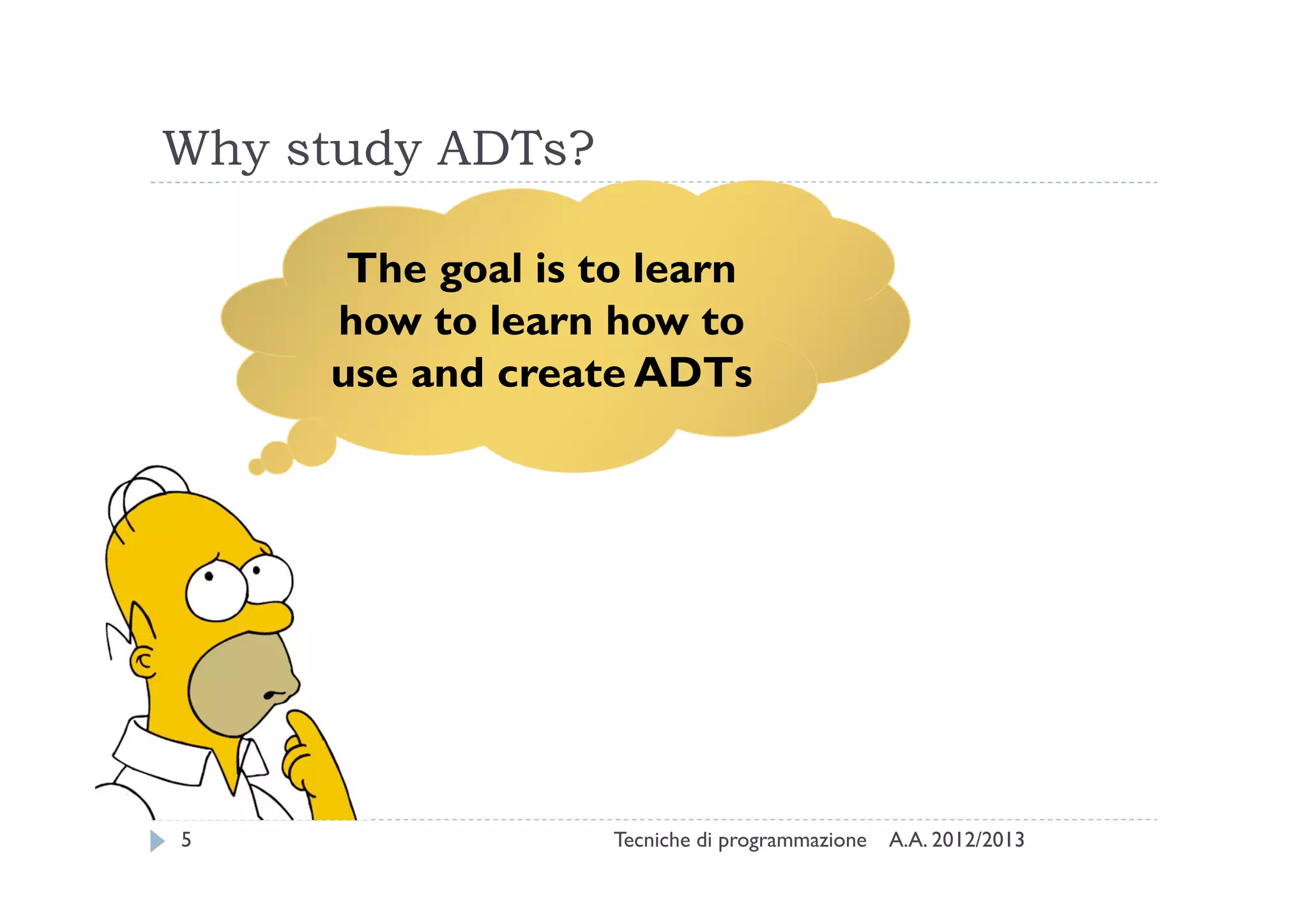 Why study ADTs?

The goal is to learn how to learn how to use and create ADTs

5

Tecniche di programmazione A.A. 2012/2013